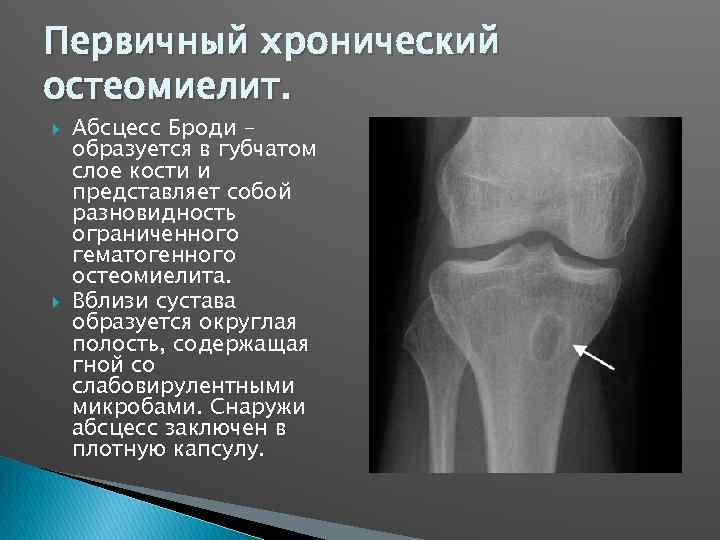 Первичный хронический остеомиелит.

Абсцесс Броди – образуется в губчатом слое кости и представляет собой разновидность ограниченного гематогенного остеомиелита.

Вблизи сустава образуется округлая полость, содержащая гной со слабовирулентными микробами. Снаружи абсцесс заключен в плотную капсулу.